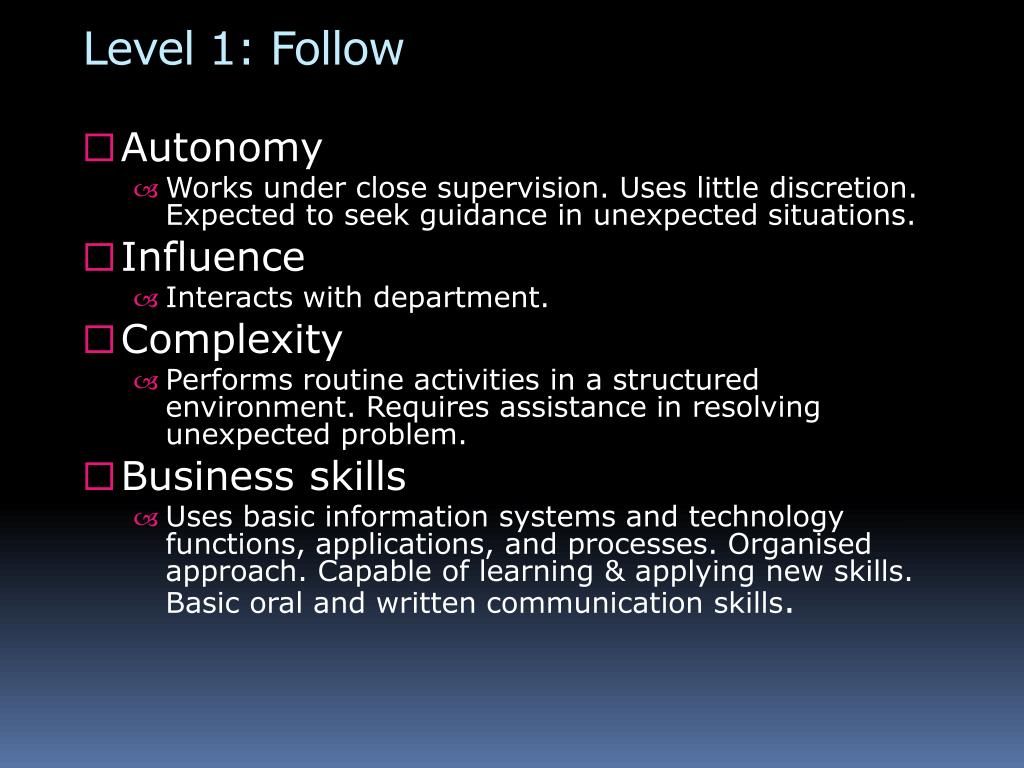 Level 1: Follow

Autonomy

Works under close supervision. Uses little discretion. Expected to seek guidance in unexpected situations.

Influence

Interacts with department.

Complexity

Performs routine activities in a structured environment. Requires assistance in resolving unexpected problem.

Business skills

Uses basic information systems and technology functions, applications, and processes. Organised approach. Capable of learning & applying new skills. Basic oral and written communication skills.